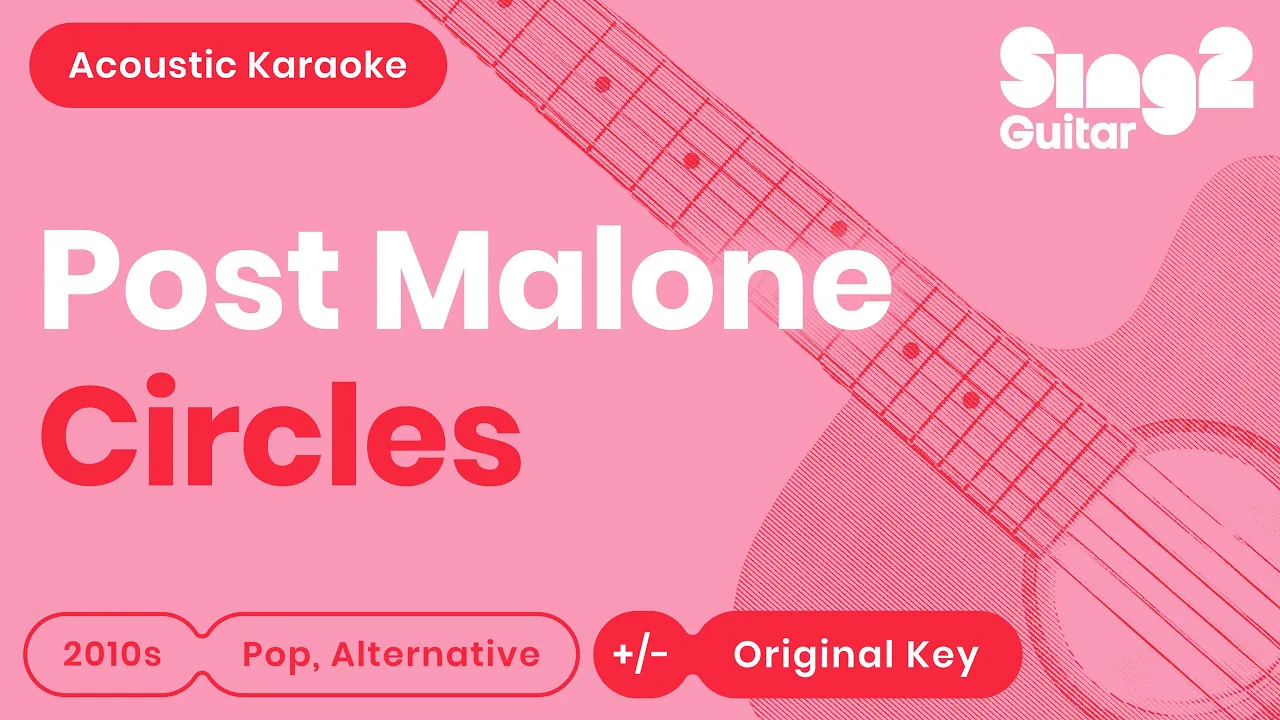 Acoustic Karaoke

Sing2 Guitar

Post Malone
Circles

2010s
Pop, Alternative
+/-
Original Key